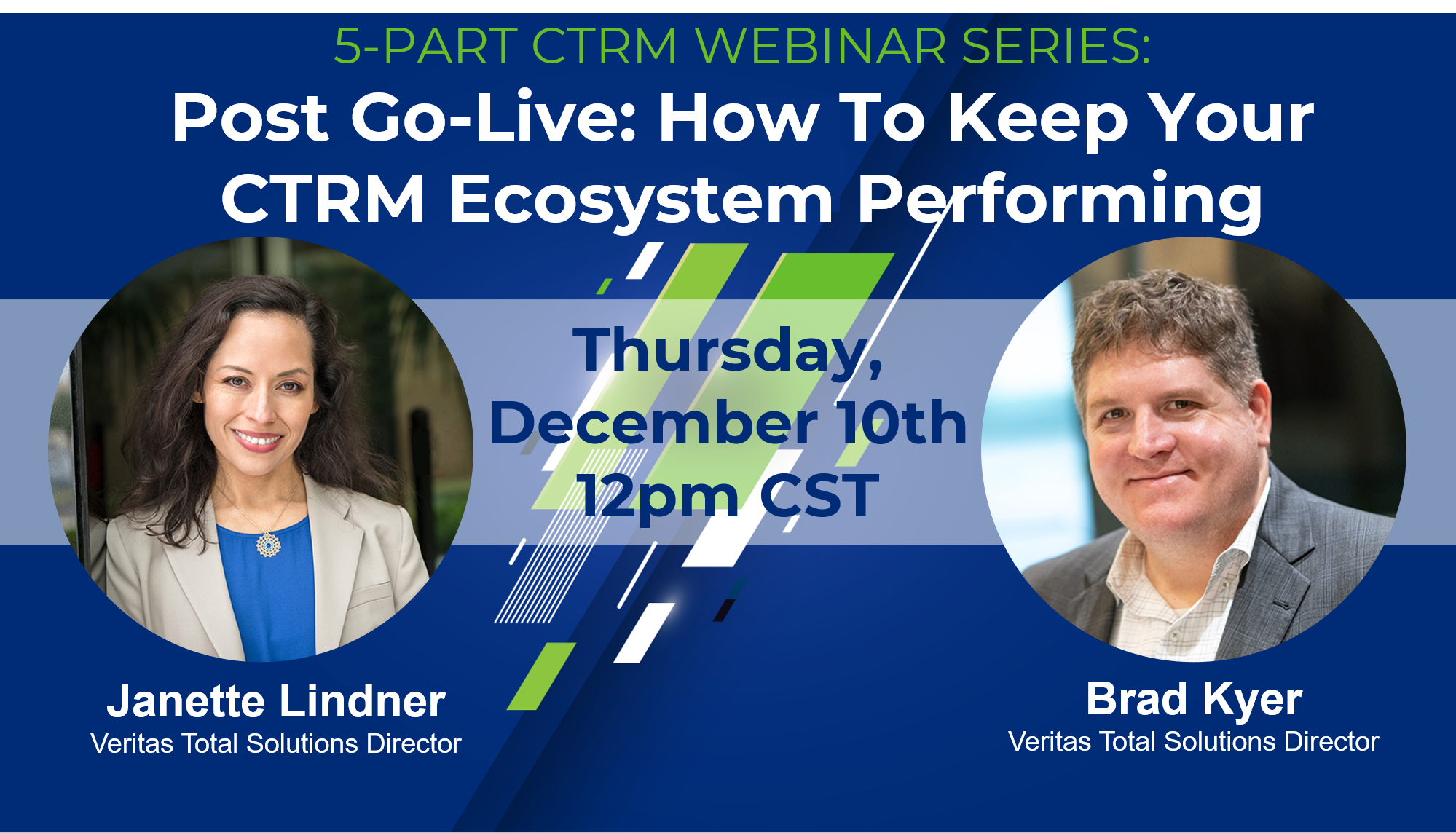 5-PART CTRM WEBINAR SERIES:

Post Go-Live: How To Keep Your CTRM Ecosystem Performing

Thursday, December 10th 12pm CST

Janette Lindner
Veritas Total Solutions Director

Brad Kyer
Veritas Total Solutions Director